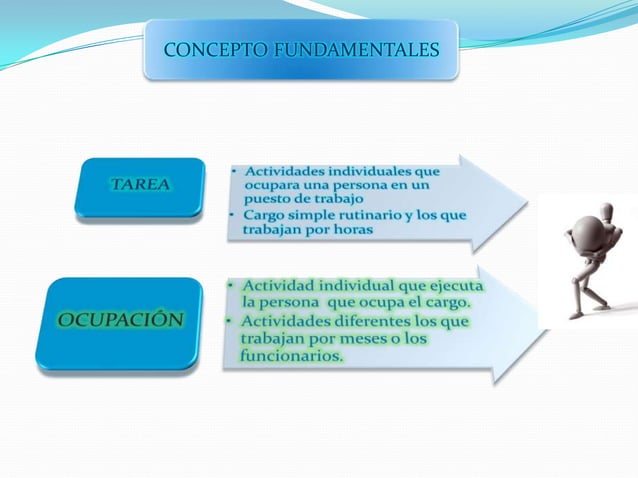 CONCEPTO FUNDAMENTALES

TAREA

• Actividades individuales que ocupara una persona en un puesto de trabajo
• Cargo simple rutinario y los que trabajan por horas

OCUPACIÓN

• Actividad individual que ejecuta la persona que ocupa el cargo.
• Actividades diferentes los que trabajan por meses o los funcionarios.